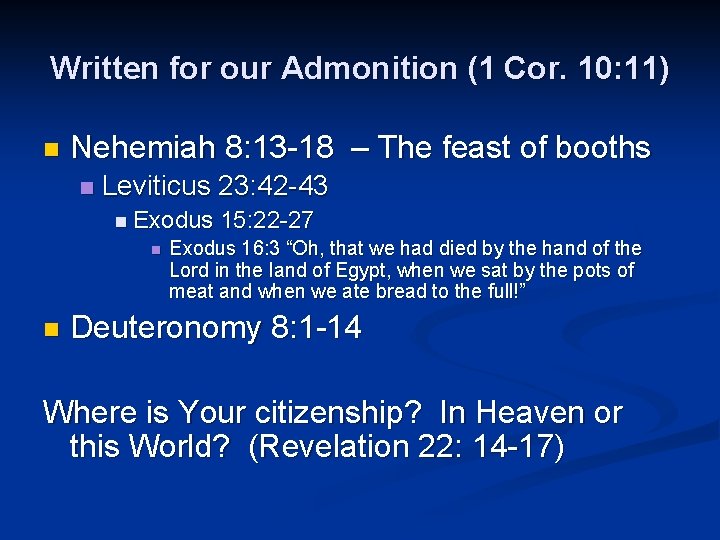 Written for our Admonition (1 Cor. 10:11)

Nehemiah 8:13-18 – The feast of booths

Leviticus 23:42-43

Exodus 15:22-27

Exodus 16:3 “Oh, that we had died by the hand of the Lord in the land of Egypt, when we sat by the pots of meat and when we ate bread to the full!”

Deuteronomy 8:1-14

Where is Your citizenship? In Heaven or this World? (Revelation 22: 14-17)